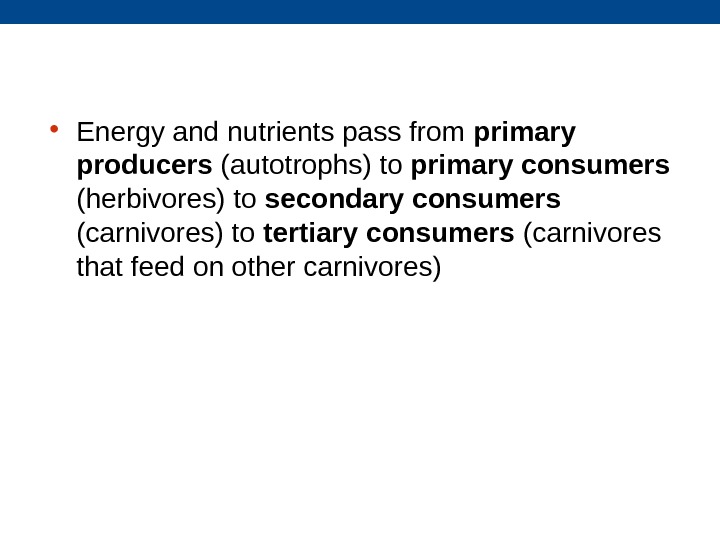 • Energy and nutrients pass from primary producers (autotrophs) to primary consumers (herbivores) to secondary consumers (carnivores) to tertiary consumers (carnivores that feed on other carnivores)